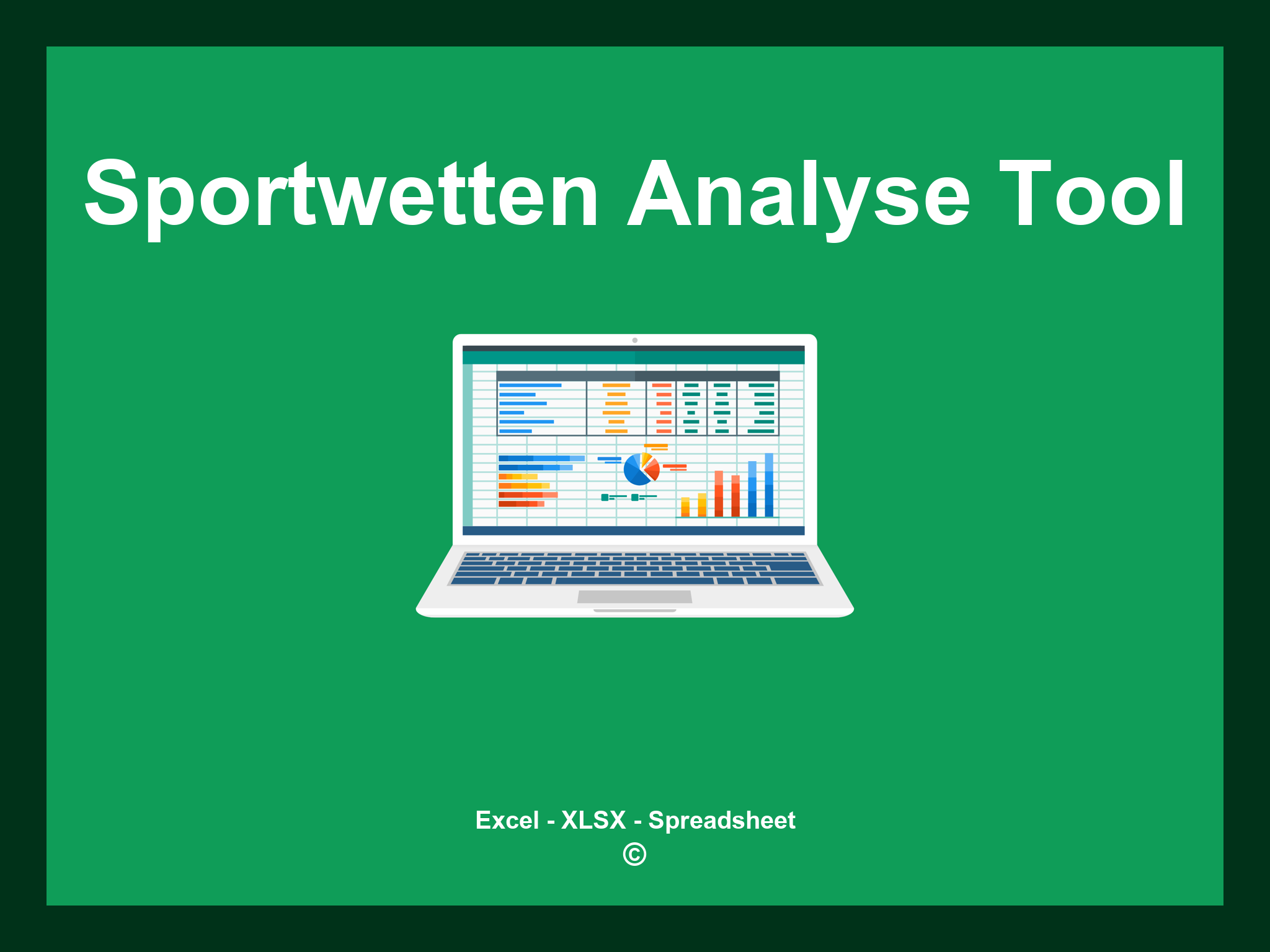 Sportwetten Analyse Tool

Excel - XLSX - Spreadsheet
©